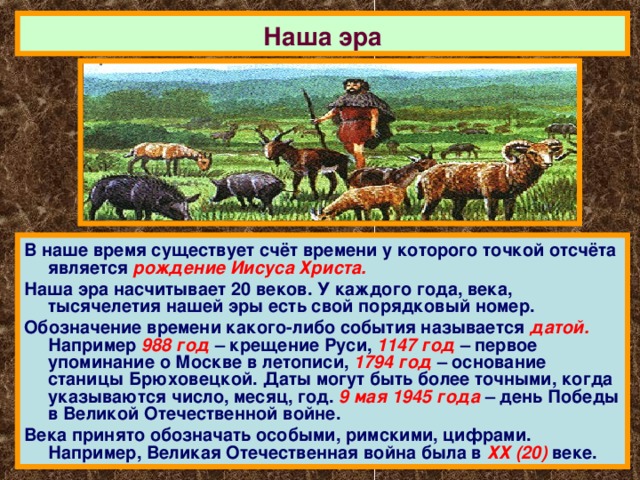 Наша эра

В наше время существует счёт времени у которого точкой отсчёта является рождение Иисуса Христа.

Наша эра насчитывает 20 веков. У каждого года, века, тысячелетия нашей эры есть свой порядковый номер.

Обозначение времени какого-либо события называется датой. Например 988 год – крещение Руси, 1147 год – первое упоминание о Москве в летописи, 1794 год – основание станицы Брюховецкой. Даты могут быть более точными, когда указываются число, месяц, год. 9 мая 1945 года – день Победы в Великой Отечественной войне.

Века принято обозначать особыми, римскими, цифрами. Например, Великая Отечественная война была в XX (20) веке.